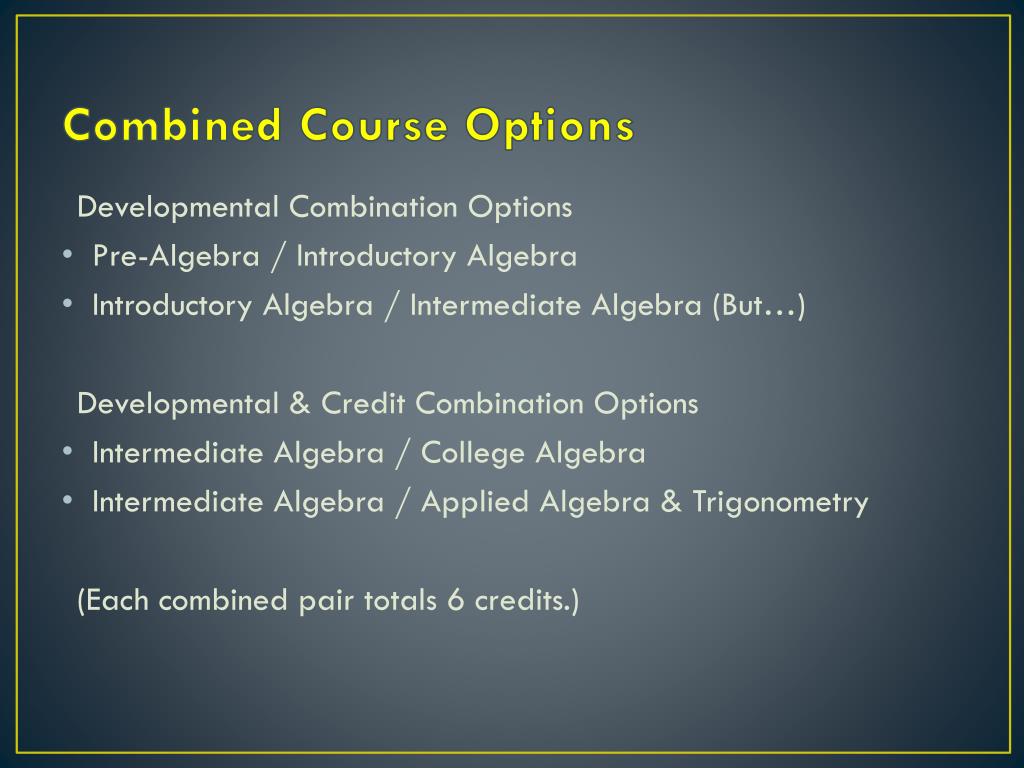 Combined Course Options

Developmental Combination Options
• Pre-Algebra / Introductory Algebra
• Introductory Algebra / Intermediate Algebra (But…)

Developmental & Credit Combination Options
• Intermediate Algebra / College Algebra
• Intermediate Algebra / Applied Algebra & Trigonometry

(Each combined pair totals 6 credits.)